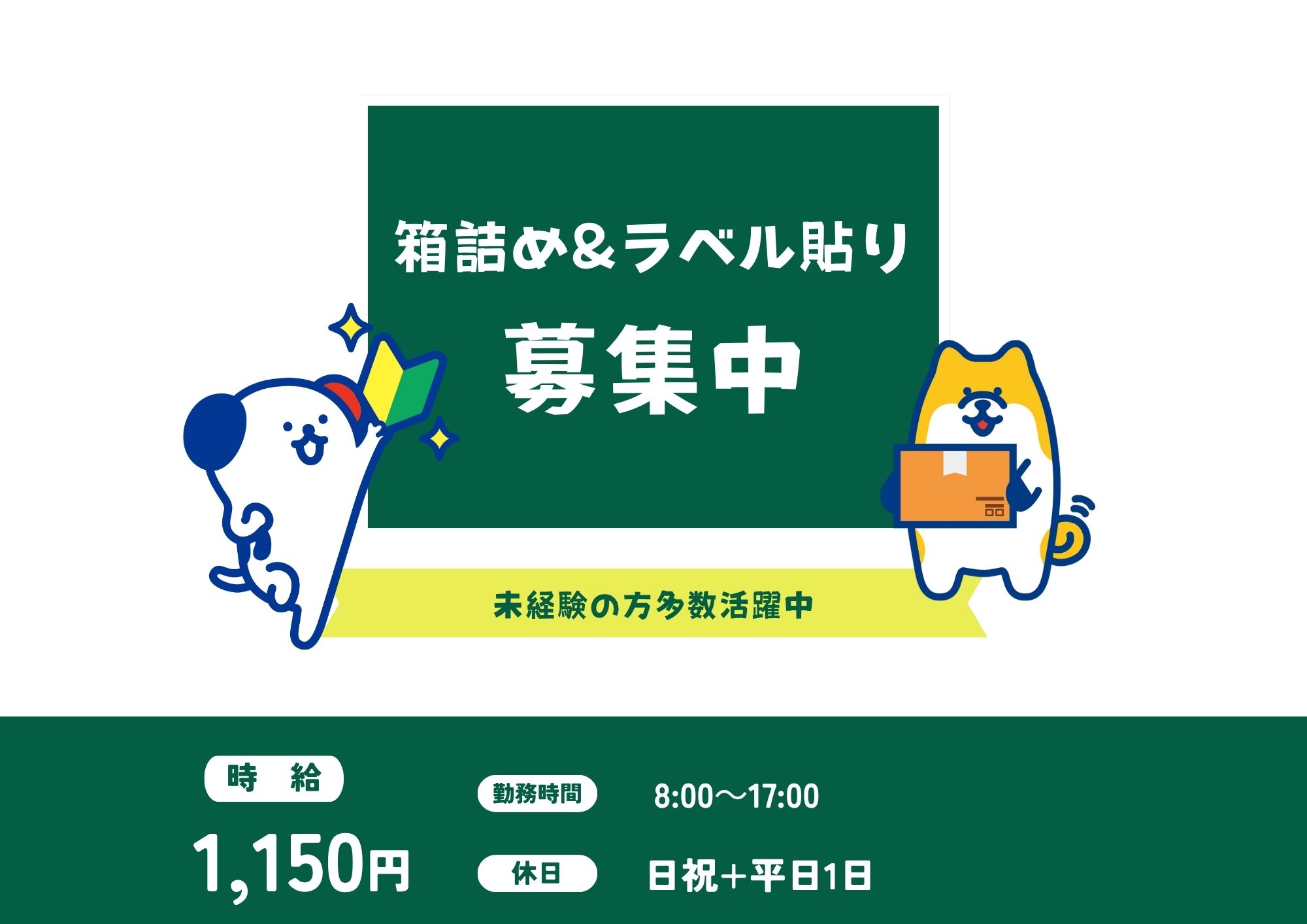 箱詰め＆ラベル貼り

募集中

未経験の方多数活躍中

時　給

1,150円

勤務時間　8:00〜17:00

休日　日祝＋平日1日